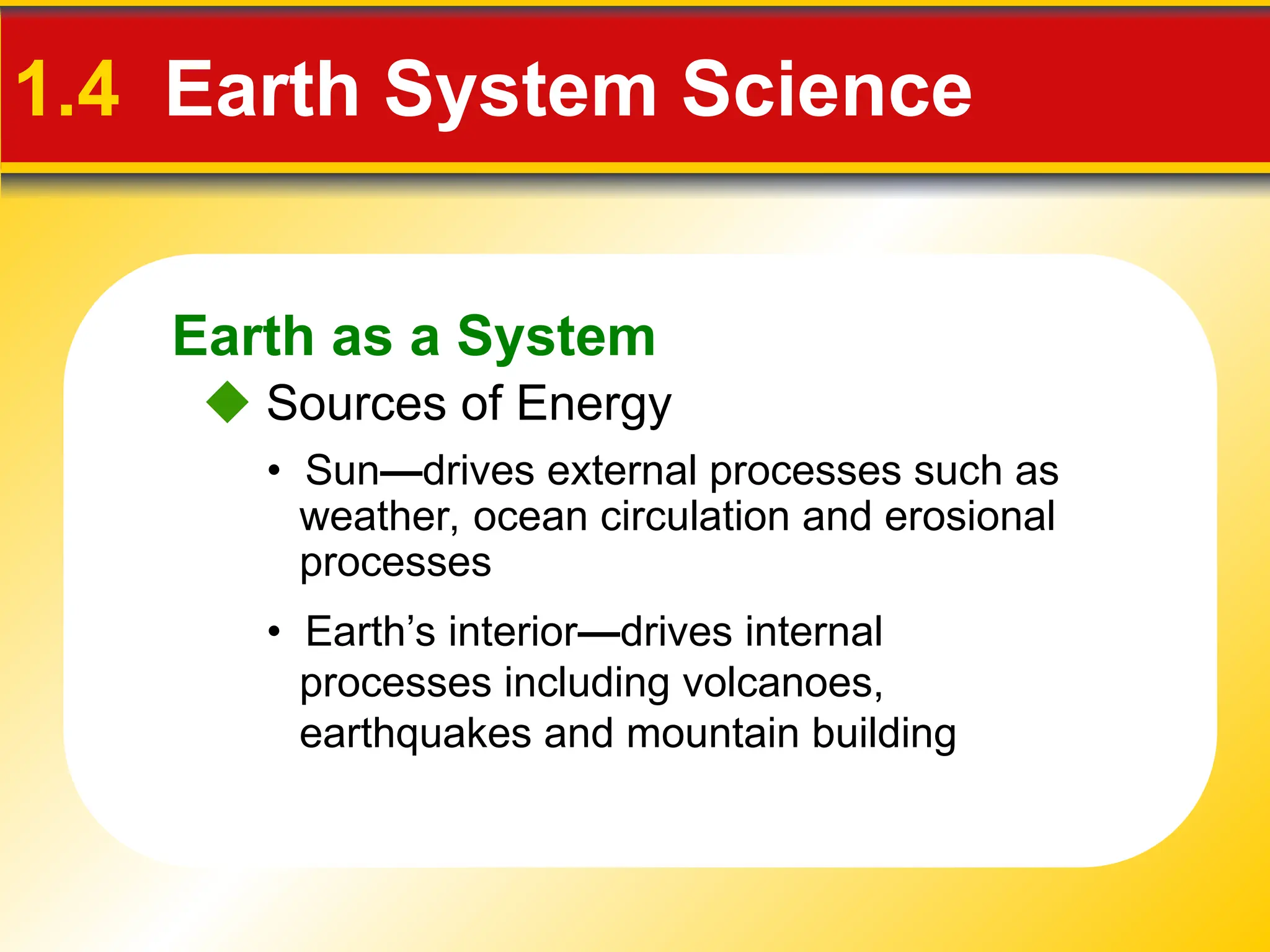 1.4 Earth System Science

Earth as a System

◆ Sources of Energy

• Sun—drives external processes such as weather, ocean circulation and erosional processes

• Earth’s interior—drives internal processes including volcanoes, earthquakes and mountain building